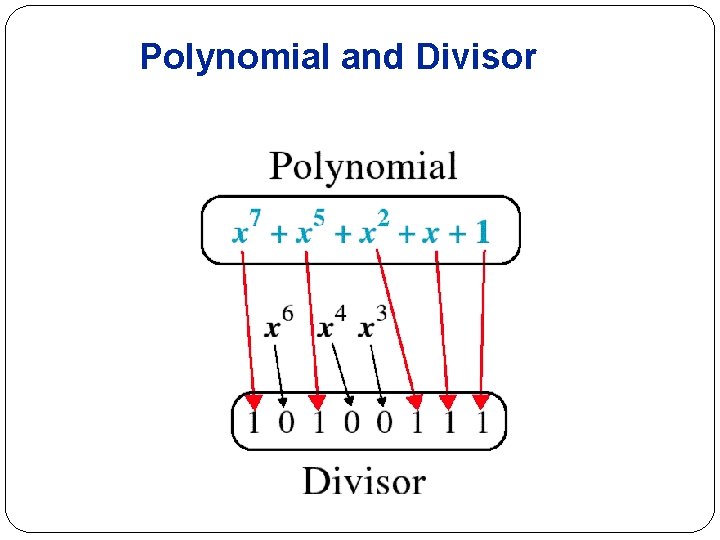 Polynomial and Divisor

Polynomial

$x^7 + x^5 + x^2 + x + 1$

$x^6$ $x^4$ $x^3$

1 0 1 0 0 1 1 1

Divisor